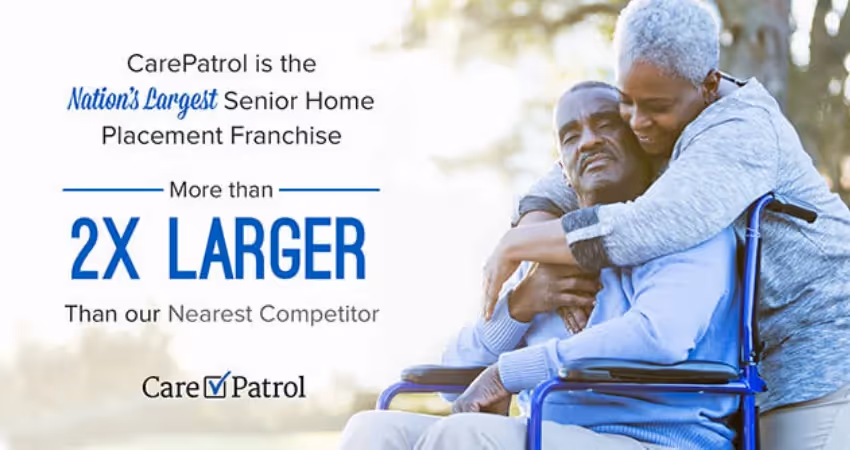 CarePatrol is the Nation's Largest Senior Home Placement Franchise

More than

2X LARGER

Than our Nearest Competitor

Care Patrol